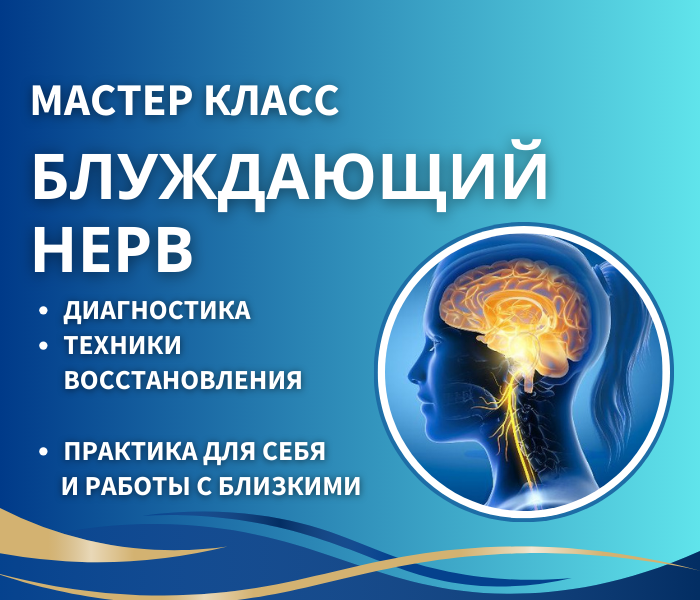 МАСТЕР КЛАСС

БЛУЖДАЮЩИЙ НЕРВ

• ДИАГНОСТИКА
• ТЕХНИКИ ВОССТАНОВЛЕНИЯ

• ПРАКТИКА ДЛЯ СЕБЯ И РАБОТЫ С БЛИЗКИМИ